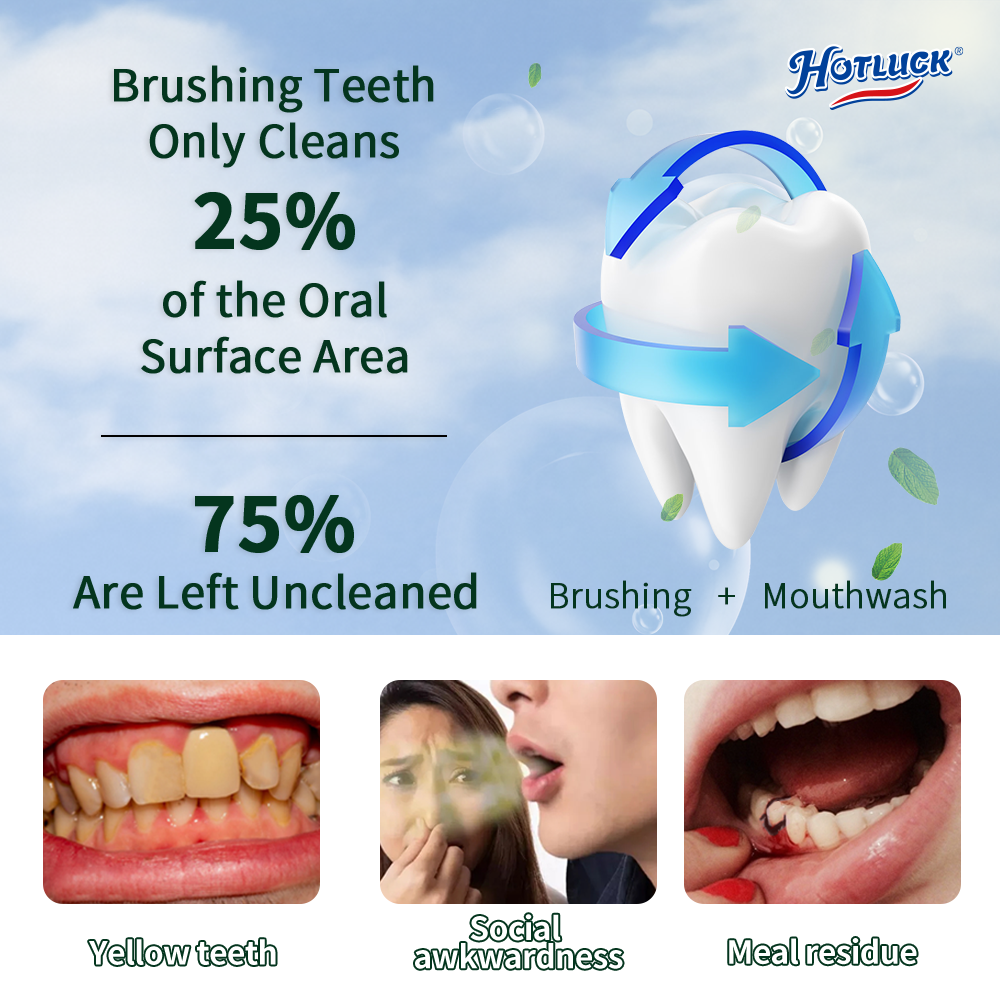 HOTLUCK®

Brushing Teeth Only Cleans
25%
of the Oral Surface Area

75%
Are Left Uncleaned

Brushing + Mouthwash

Yellow teeth

Social awkwardness

Meal residue